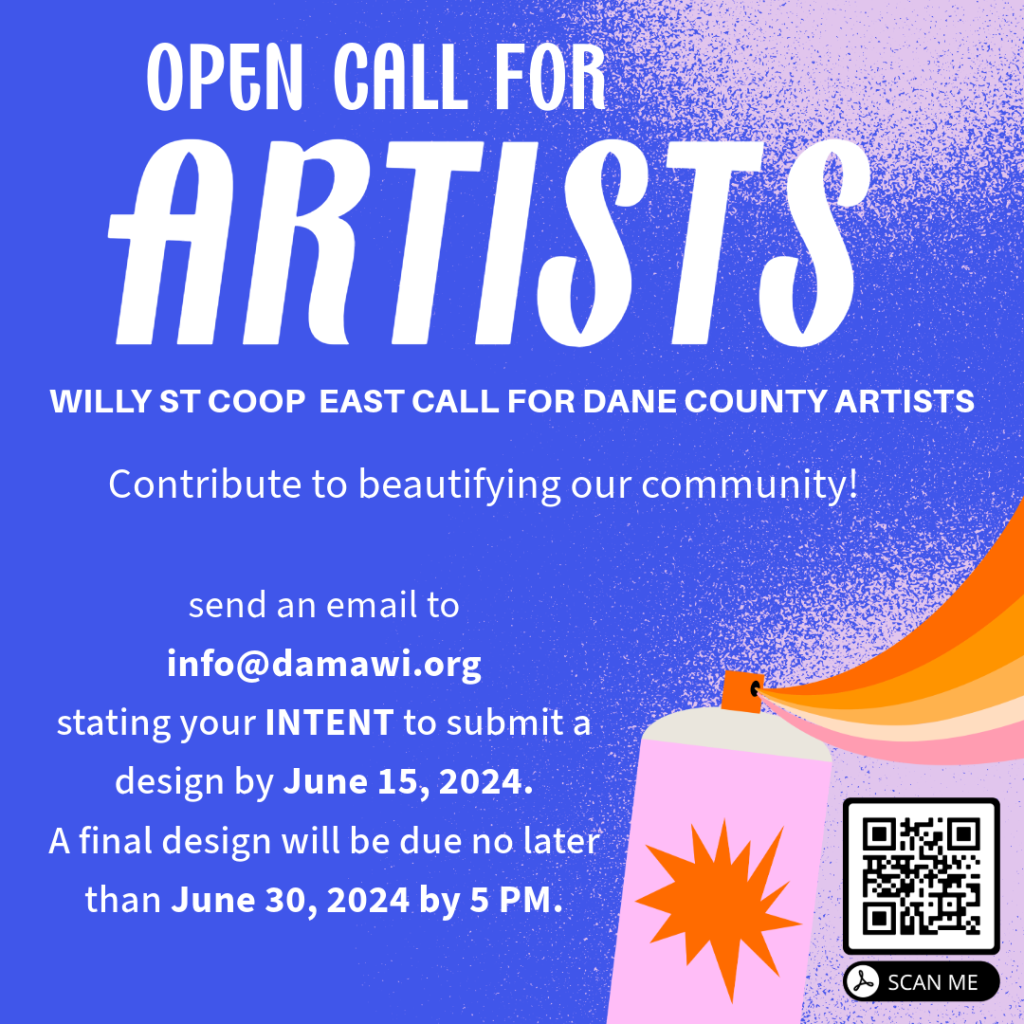 OPEN CALL FOR
ARTISTS

WILLY ST COOP EAST CALL FOR DANE COUNTY ARTISTS

Contribute to beautifying our community!

send an email to
info@damawi.org
stating your INTENT to submit a design by June 15, 2024.
A final design will be due no later than June 30, 2024 by 5 PM.

SCAN ME